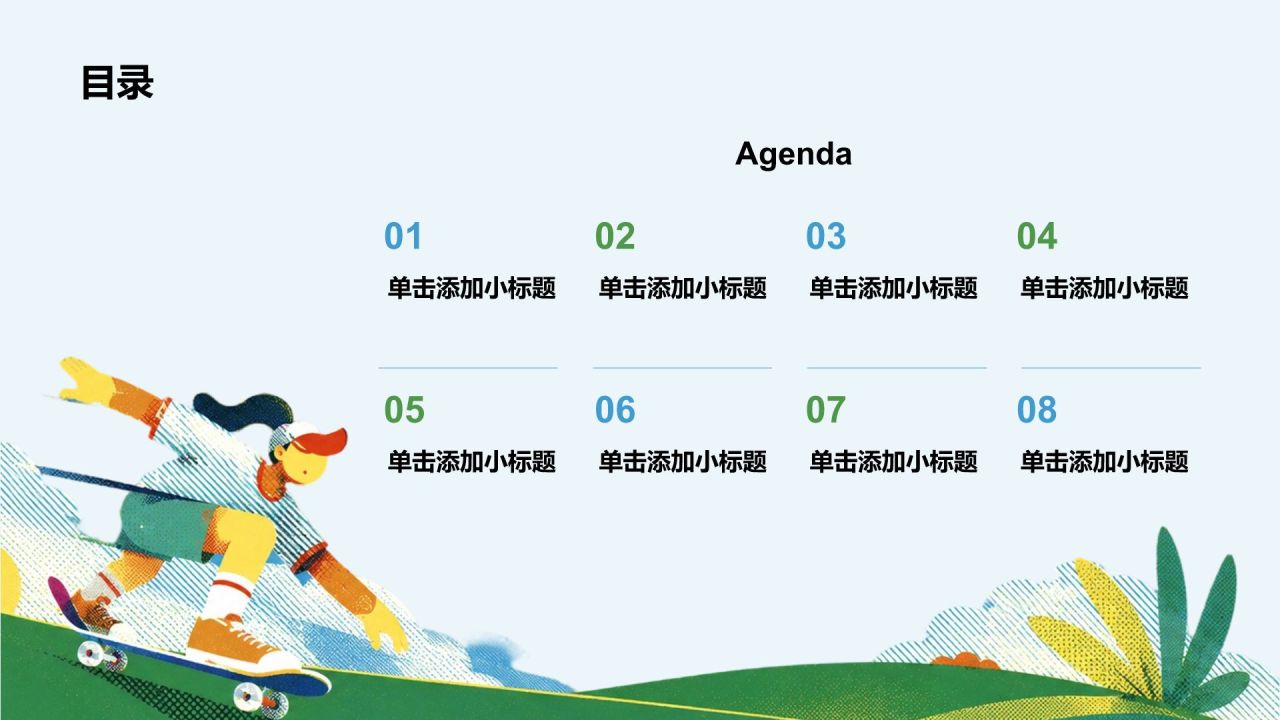 目录

Agenda

01
单击添加小标题

02
单击添加小标题

03
单击添加小标题

04
单击添加小标题

05
单击添加小标题

06
单击添加小标题

07
单击添加小标题

08
单击添加小标题